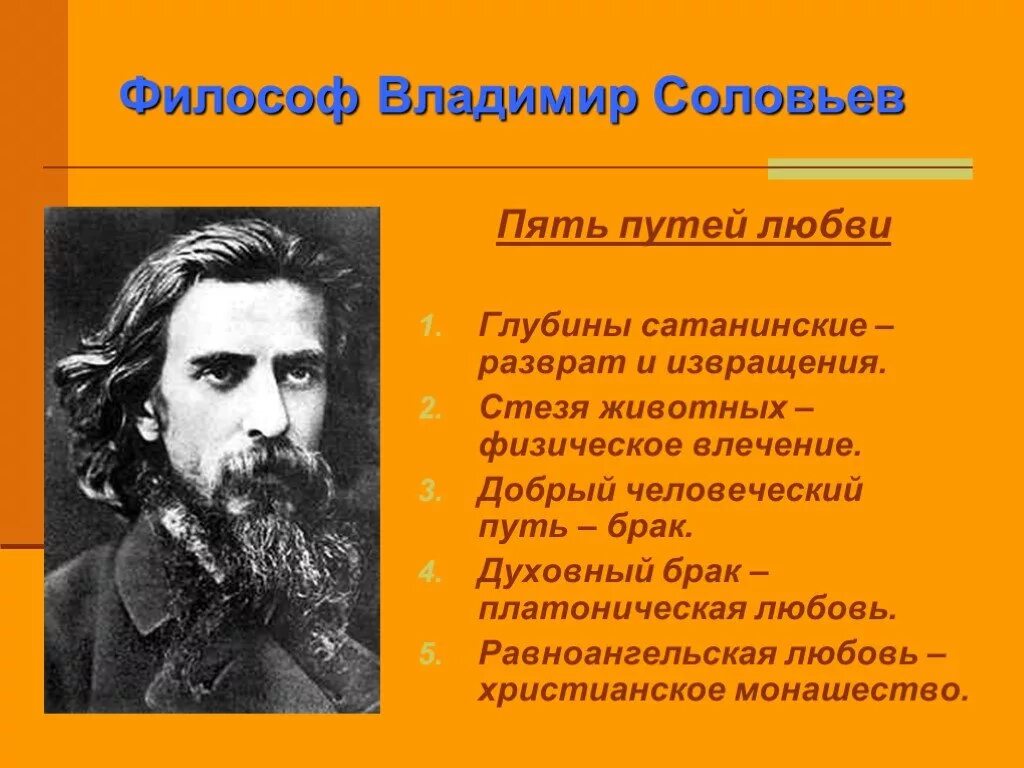 Философ Владимир Соловьев

Пять путей любви

1. Глубины сатанинские – разврат и извращения.
2. Стезя животных – физическое влечение.
3. Добрый человеческий путь – брак.
4. Духовный брак – платоническая любовь.
5. Равноангельская любовь – христианское монашество.